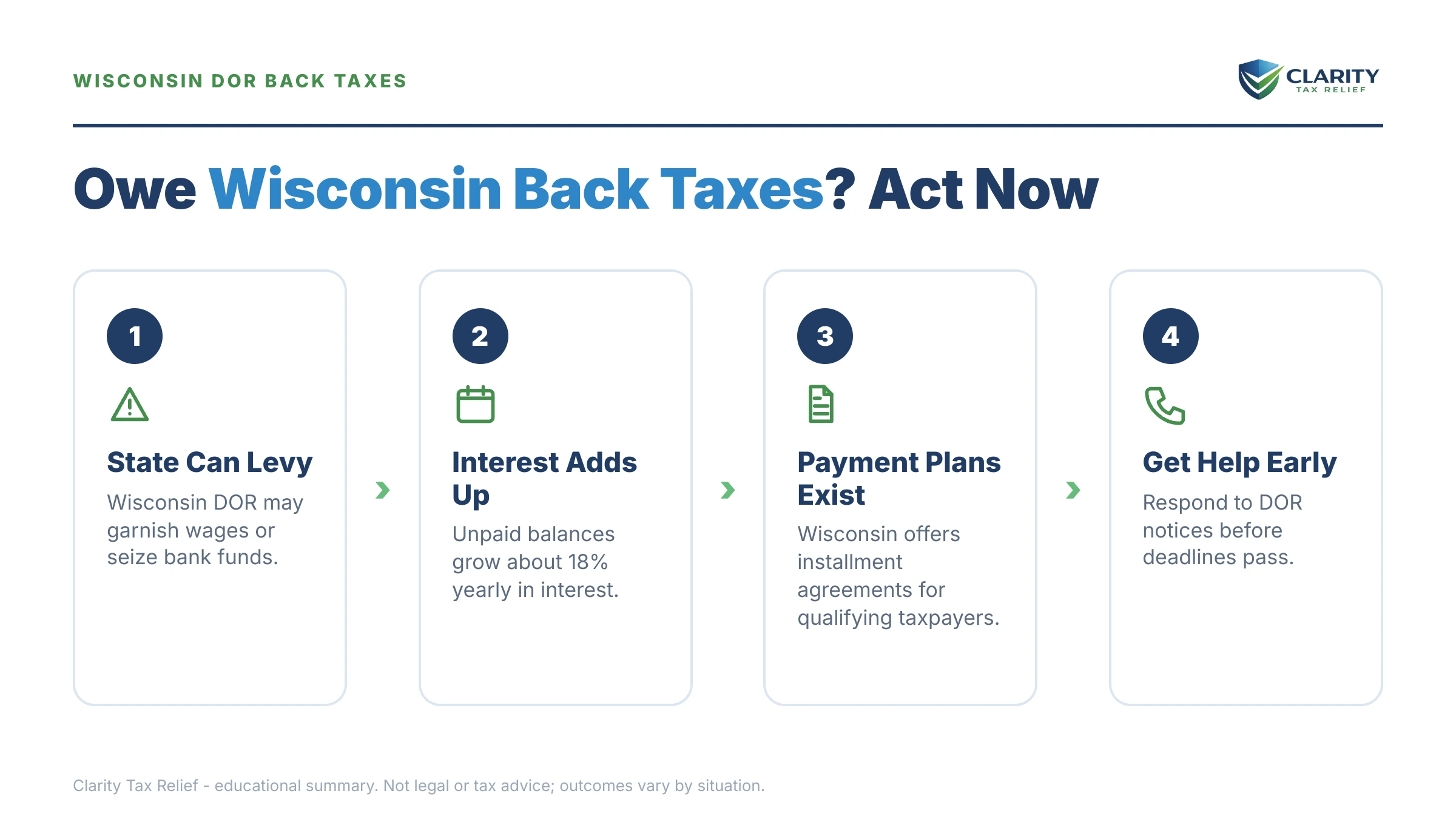 WISCONSIN DOR BACK TAXES

CLARITY
TAX RELIEF

Owe Wisconsin Back Taxes? Act Now

1

State Can Levy

Wisconsin DOR may garnish wages or seize bank funds.

2

Interest Adds Up

Unpaid balances grow about 18% yearly in interest.

3

Payment Plans Exist

Wisconsin offers installment agreements for qualifying taxpayers.

4

Get Help Early

Respond to DOR notices before deadlines pass.

Clarity Tax Relief - educational summary. Not legal or tax advice; outcomes vary by situation.